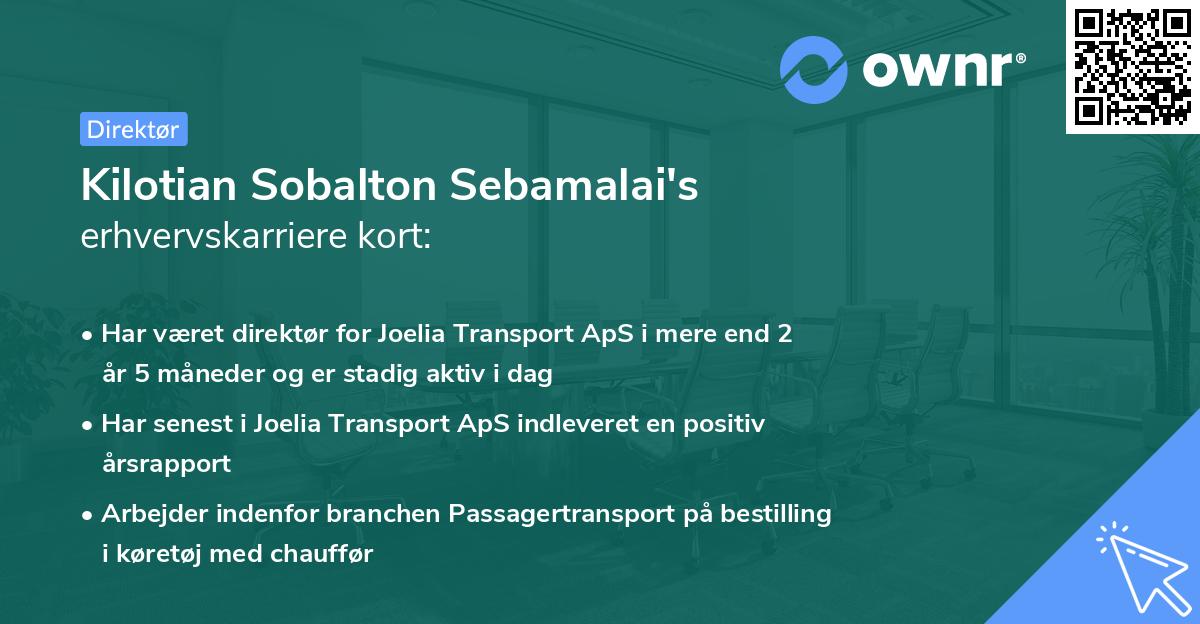 ownr®

Direktør

Kilotian Sobalton Sebamalai's erhvervskarriere kort:

• Har været direktør for Joelia Transport ApS i mere end 2 år 5 måneder og er stadig aktiv i dag

• Har senest i Joelia Transport ApS indleveret en positiv årsrapport

• Arbejder indenfor branchen Passagertransport på bestilling i køretøj med chauffør